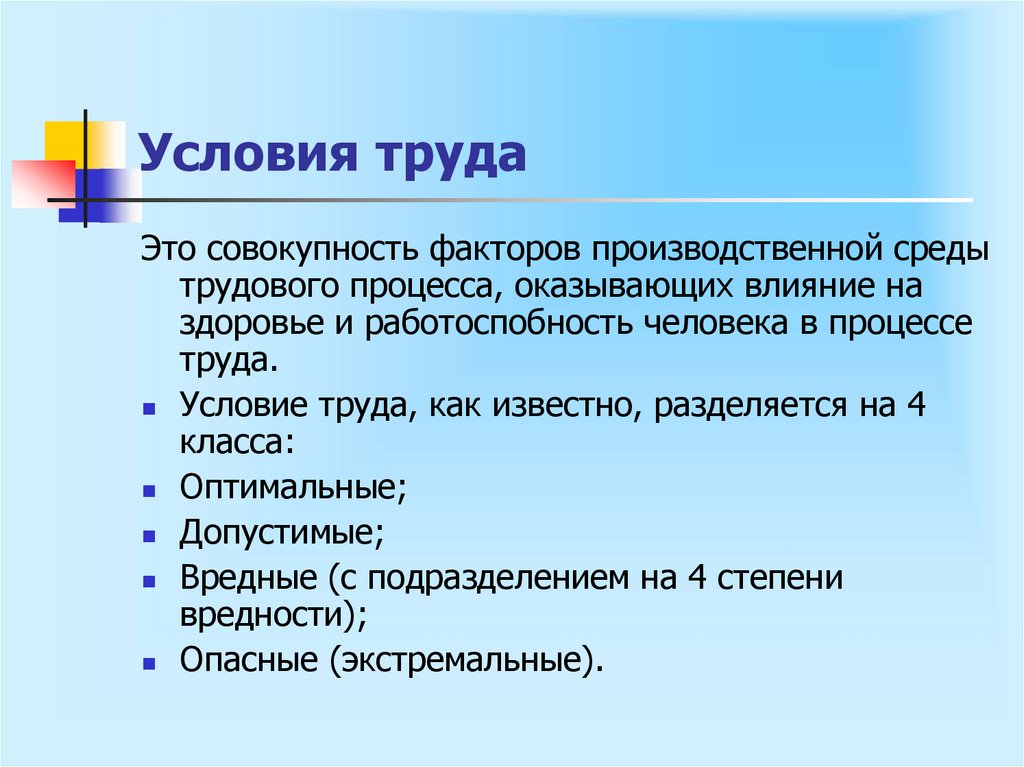 Условия труда

Это совокупность факторов производственной среды трудового процесса, оказывающих влияние на здоровье и работоспобность человека в процессе труда.

- Условие труда, как известно, разделяется на 4 класса:
- Оптимальные;
- Допустимые;
- Вредные (с подразделением на 4 степени вредности);
- Опасные (экстремальные).